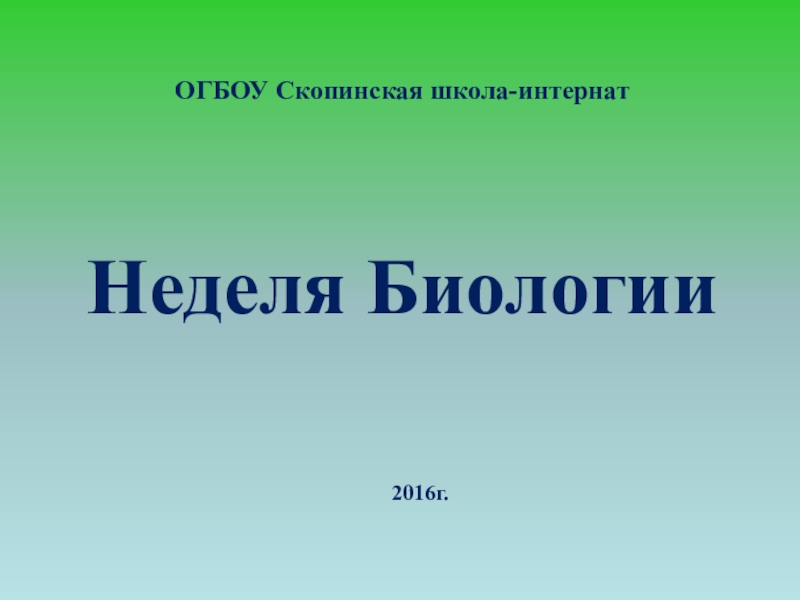 ОГБОУ Скопинская школа-интернат

Неделя Биологии

2016г.